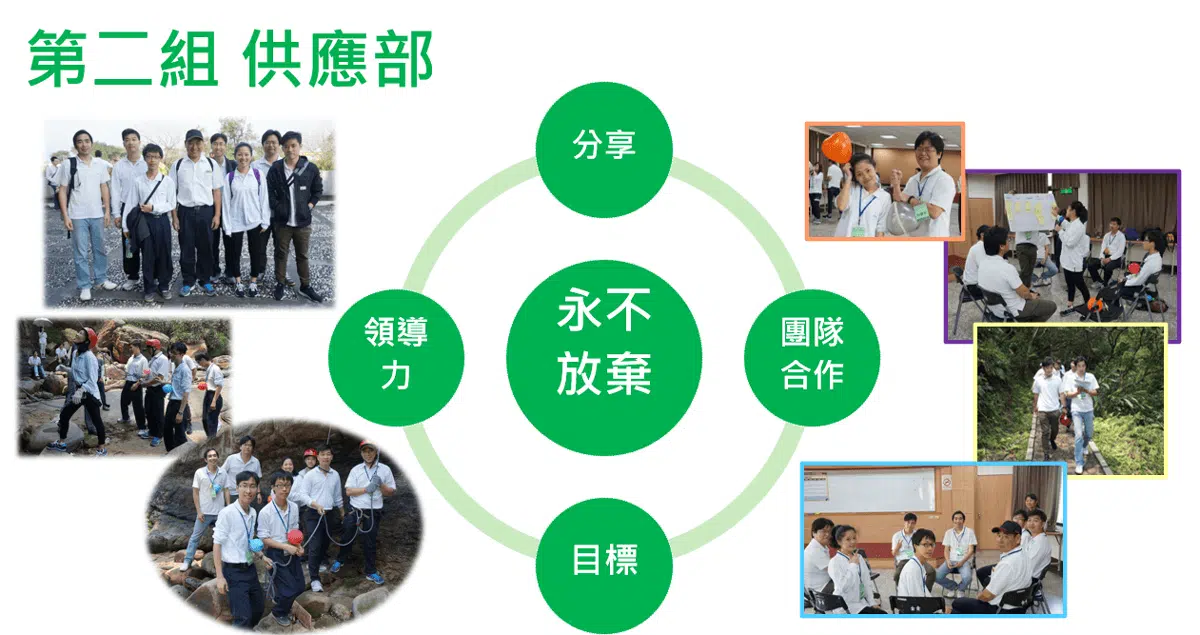 第二組 供應部

分享

領導力

永不放棄

團隊合作

目標